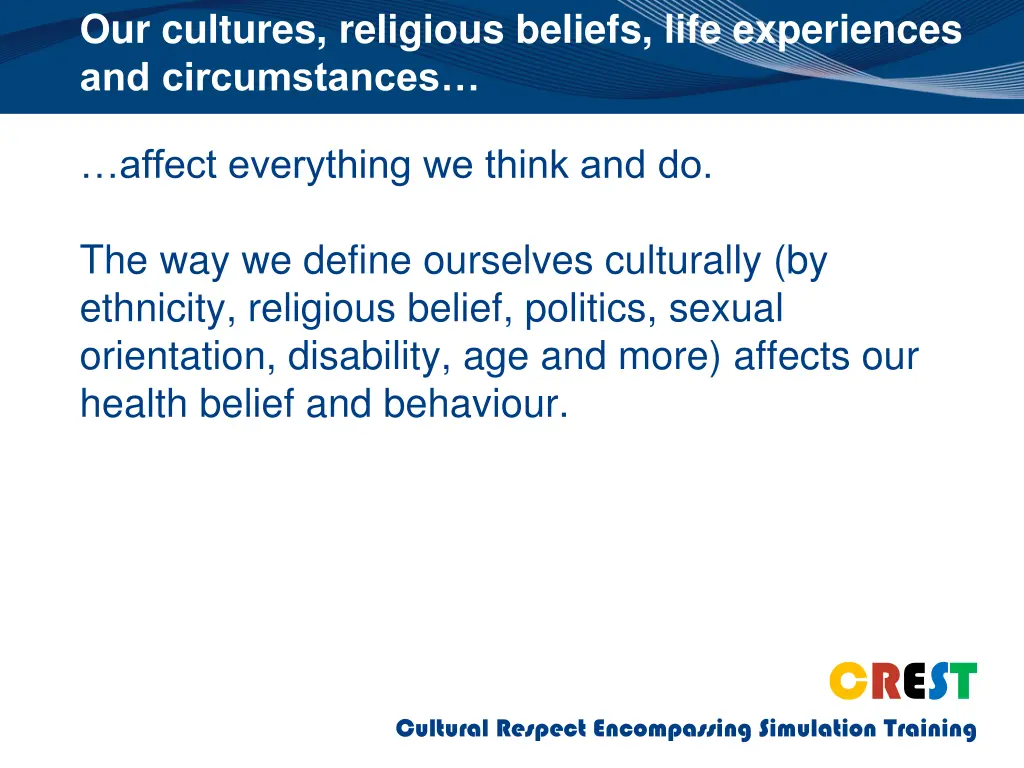 Our cultures, religious beliefs, life experiences and circumstances…

…affect everything we think and do.

The way we define ourselves culturally (by ethnicity, religious belief, politics, sexual orientation, disability, age and more) affects our health belief and behaviour.

CREST

Cultural Respect Encompassing Simulation Training